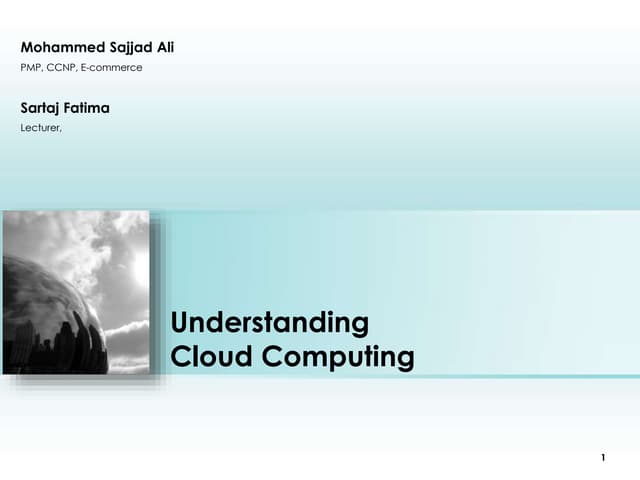 Mohammed Sajjad Ali
PMP, CCNP, E-commerce

Sartaj Fatima
Lecturer,

Understanding Cloud Computing

1